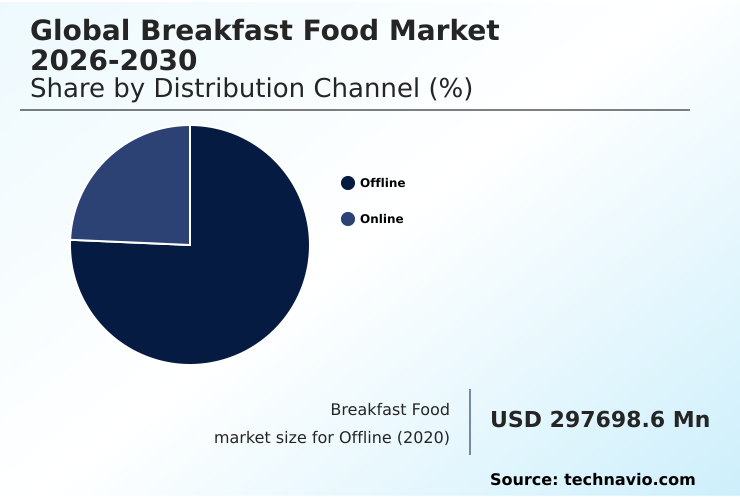 Global Breakfast Food Market 2026-2030
Share by Distribution Channel (%)

Offline
Online

Breakfast Food market size for Offline (2020)

USD 297698.6 Mn

Source: technavio.com